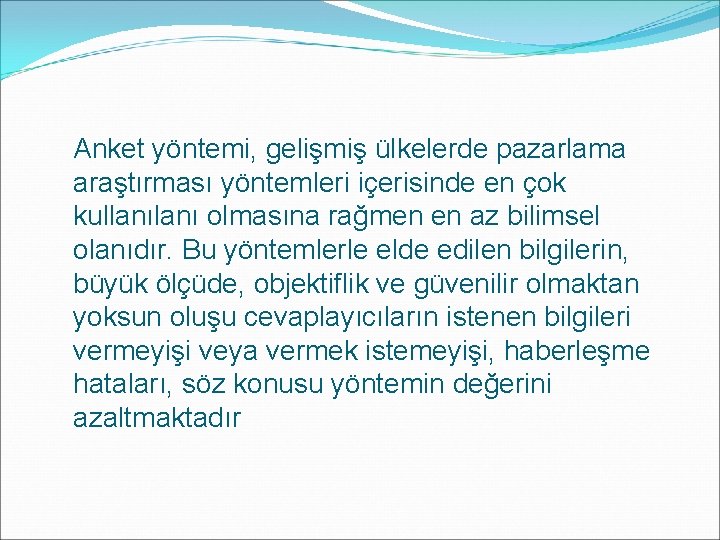 Anket yöntemi, gelişmiş ülkelerde pazarlama araştırması yöntemleri içerisinde en çok kullanılanı olmasına rağmen en az bilimsel olanıdır. Bu yöntemlerle elde edilen bilgilerin, büyük ölçüde, objektiflik ve güvenilir olmaktan yoksun oluşu cevaplayıcıların istenen bilgileri vermeyişi veya vermek istemeyişi, haberleşme hataları, söz konusu yöntemin değerini azaltmaktadır